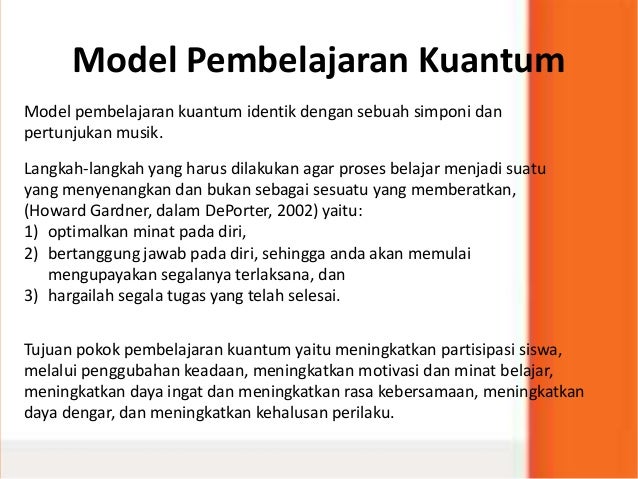 Model Pembelajaran Kuantum

Model pembelajaran kuantum identik dengan sebuah simponi dan pertunjukan musik.

Langkah-langkah yang harus dilakukan agar proses belajar menjadi suatu yang menyenangkan dan bukan sebagai sesuatu yang memberatkan, (Howard Gardner, dalam DePorter, 2002) yaitu:
1) optimalkan minat pada diri,
2) bertanggung jawab pada diri, sehingga anda akan memulai mengupayakan segalanya terlaksana, dan
3) hargailah segala tugas yang telah selesai.

Tujuan pokok pembelajaran kuantum yaitu meningkatkan partisipasi siswa, melalui penggubahan keadaan, meningkatkan motivasi dan minat belajar, meningkatkan daya ingat dan meningkatkan rasa kebersamaan, meningkatkan daya dengar, dan meningkatkan kehalusan perilaku.